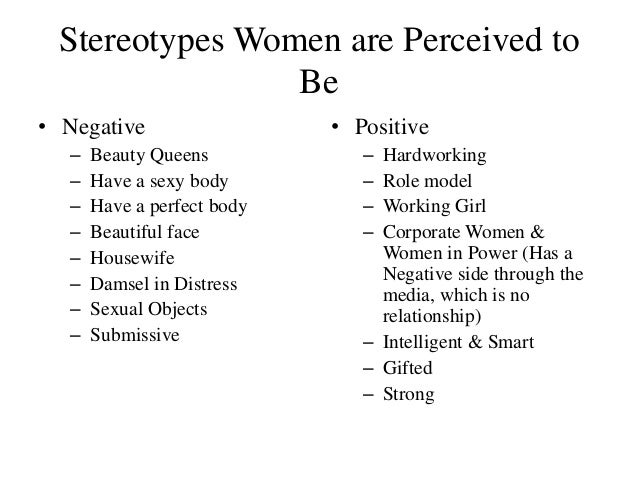 Stereotypes Women are Perceived to Be

• Negative
– Beauty Queens
– Have a sexy body
– Have a perfect body
– Beautiful face
– Housewife
– Damsel in Distress
– Sexual Objects
– Submissive

• Positive
– Hardworking
– Role model
– Working Girl
– Corporate Women & Women in Power (Has a Negative side through the media, which is no relationship)
– Intelligent & Smart
– Gifted
– Strong